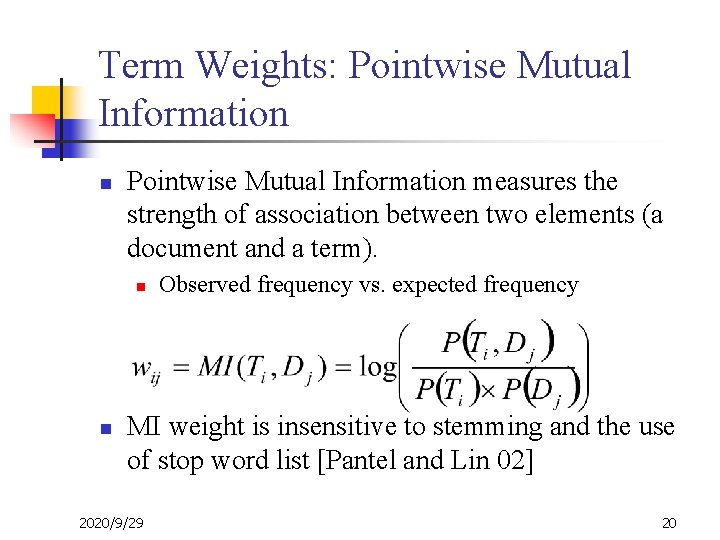 Term Weights: Pointwise Mutual Information

Pointwise Mutual Information measures the strength of association between two elements (a document and a term).

Observed frequency vs. expected frequency

$w_{ij} = MI(T_i, D_j) = \log\left(\frac{P(T_i, D_j)}{P(T_i) \times P(D_j)}\right)$

MI weight is insensitive to stemming and the use of stop word list [Pantel and Lin 02]

2020/9/29

20